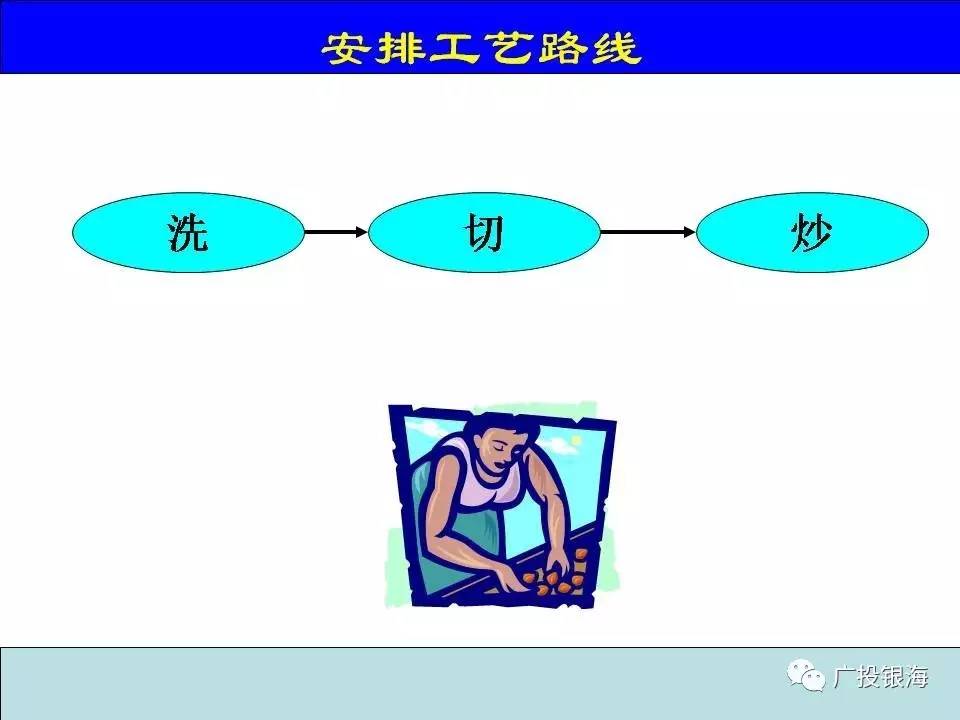 安排工艺路线

洗

切

炒

广投银海